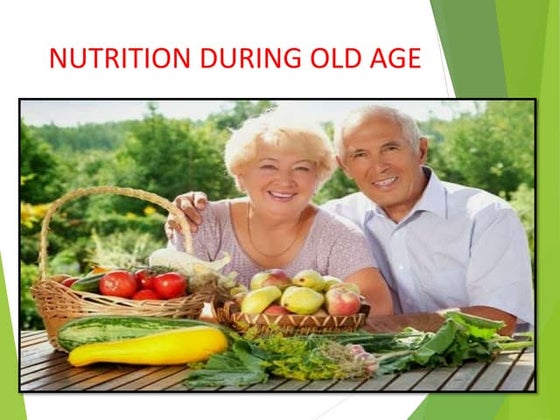 NUTRITION DURING OLD AGE